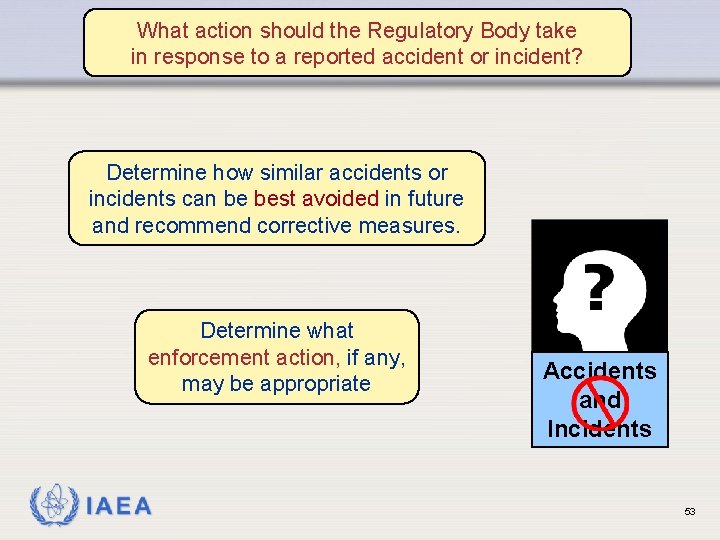 What action should the Regulatory Body take in response to a reported accident or incident?

Determine how similar accidents or incidents can be best avoided in future and recommend corrective measures.

Determine what enforcement action, if any, may be appropriate

?

Accidents and Incidents

IAEA

53